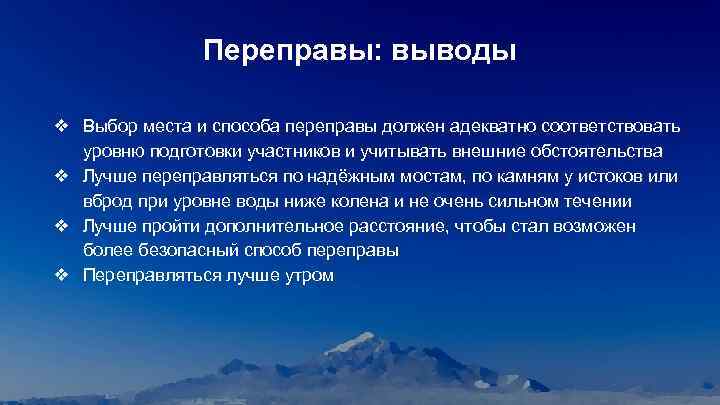 Переправы: выводы

❖ Выбор места и способа переправы должен адекватно соответствовать уровню подготовки участников и учитывать внешние обстоятельства
❖ Лучше переправляться по надёжным мостам, по камням у истоков или вброд при уровне воды ниже колена и не очень сильном течении
❖ Лучше пройти дополнительное расстояние, чтобы стал возможен более безопасный способ переправы
❖ Переправляться лучше утром